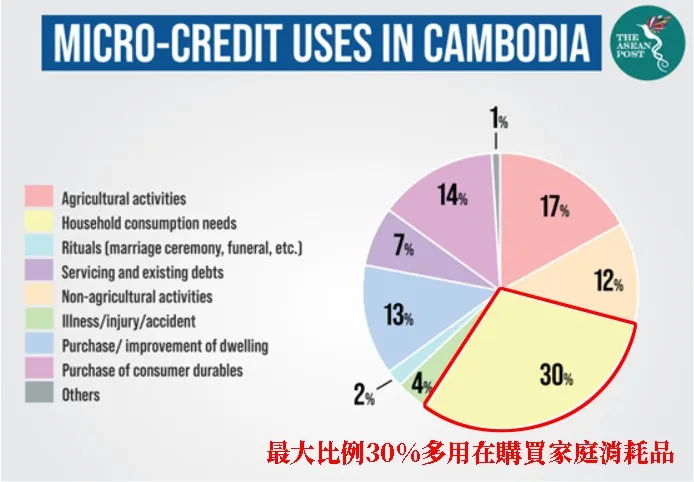 MICRO-CREDIT USES IN CAMBODIA

THE ASEAN POST

Agricultural activities
Household consumption needs
Rituals (marriage ceremony, funeral, etc.)
Servicing and existing debts
Non-agricultural activities
Illness/injury/accident
Purchase/ improvement of dwelling
Purchase of consumer durables
Others

1%
17%
12%
30%
4%
2%
13%
7%
14%

最大比例30%多用在購買家庭消耗品